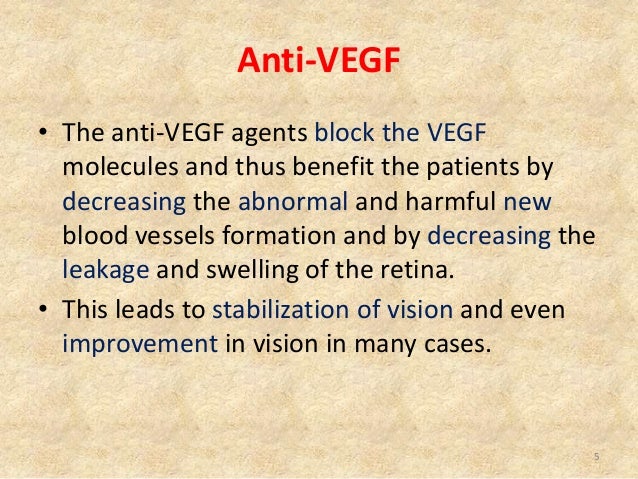 Anti-VEGF

• The anti-VEGF agents block the VEGF molecules and thus benefit the patients by decreasing the abnormal and harmful new blood vessels formation and by decreasing the leakage and swelling of the retina.
• This leads to stabilization of vision and even improvement in vision in many cases.

5